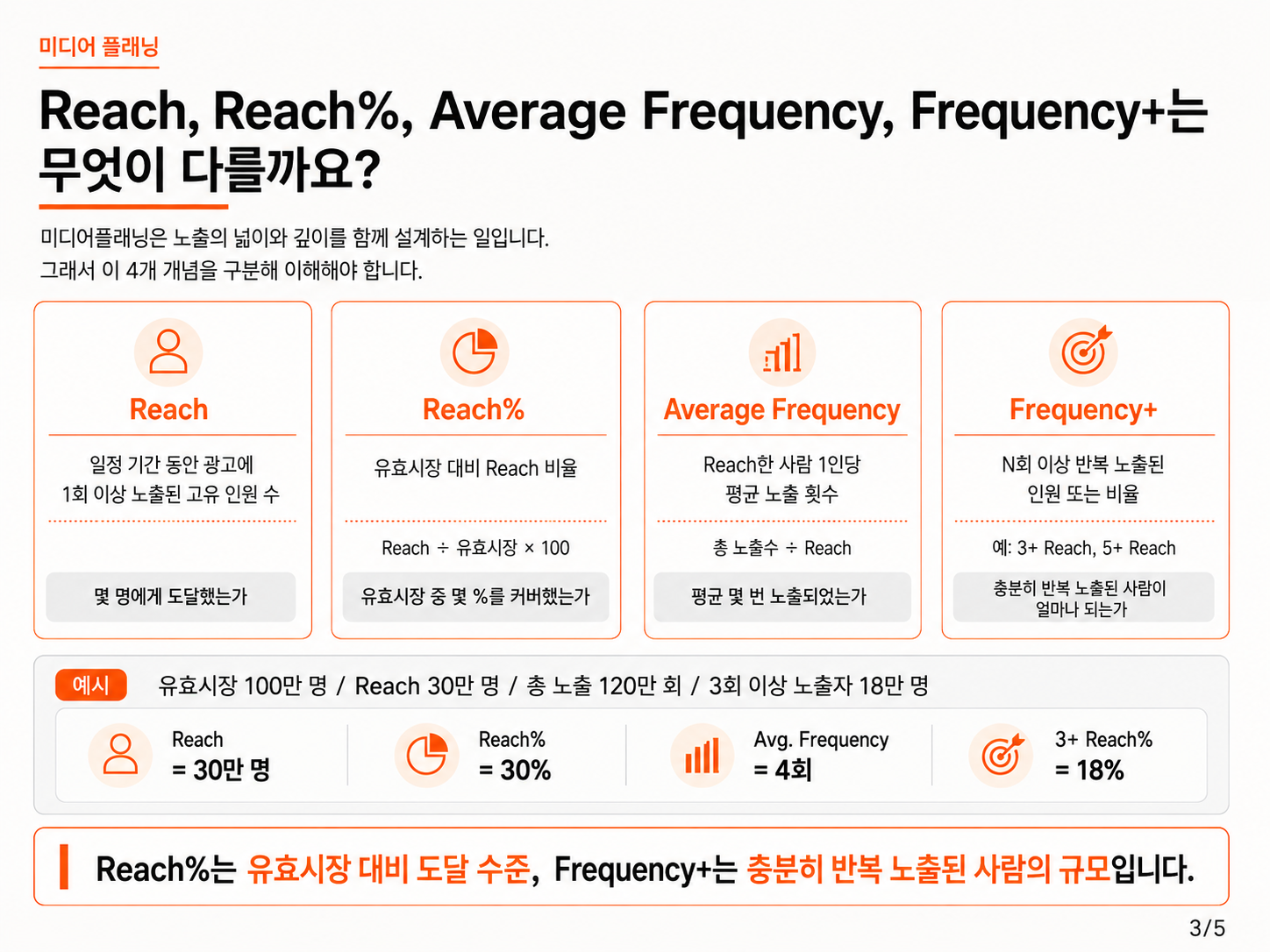 미디어 플래닝

Reach, Reach%, Average Frequency, Frequency+는 무엇이 다를까요?

미디어플래닝은 노출의 넓이와 깊이를 함께 설계하는 일입니다.
그래서 이 4개 개념을 구분해 이해해야 합니다.

Reach

일정 기간 동안 광고에 1회 이상 노출된 고유 인원 수

몇 명에게 도달했는가

Reach%

유효시장 대비 Reach 비율

Reach ÷ 유효시장 × 100

유효시장 중 몇 %를 커버했는가

Average Frequency

Reach한 사람 1인당 평균 노출 횟수

총 노출수 ÷ Reach

평균 몇 번 노출되었는가

Frequency+

N회 이상 반복 노출된 인원 또는 비율

예: 3+ Reach, 5+ Reach

충분히 반복 노출된 사람이 얼마나 되는가

예시 유효시장 100만 명 / Reach 30만 명 / 총 노출 120만 회 / 3회 이상 노출자 18만 명

Reach = 30만 명

Reach% = 30%

Avg. Frequency = 4회

3+ Reach% = 18%

Reach%는 유효시장 대비 도달 수준, Frequency+는 충분히 반복 노출된 사람의 규모입니다.

3/5